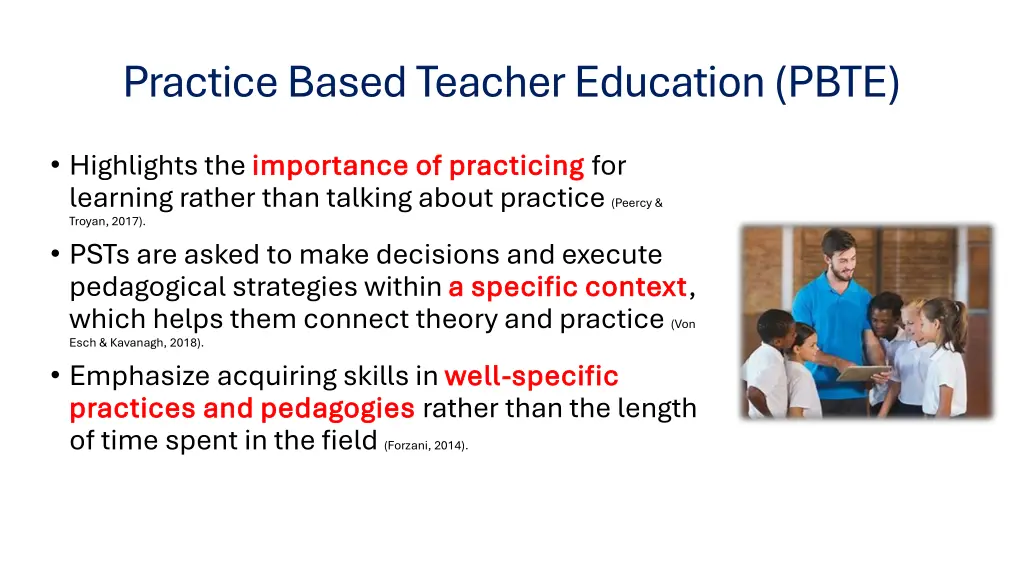 Practice Based Teacher Education (PBTE)

• Highlights the importance of practicing for learning rather than talking about practice (Peercy & Troyan, 2017).

• PSTs are asked to make decisions and execute pedagogical strategies within a specific context, which helps them connect theory and practice (Von Esch & Kavanagh, 2018).

• Emphasize acquiring skills in well-specific practices and pedagogies rather than the length of time spent in the field (Forzani, 2014).